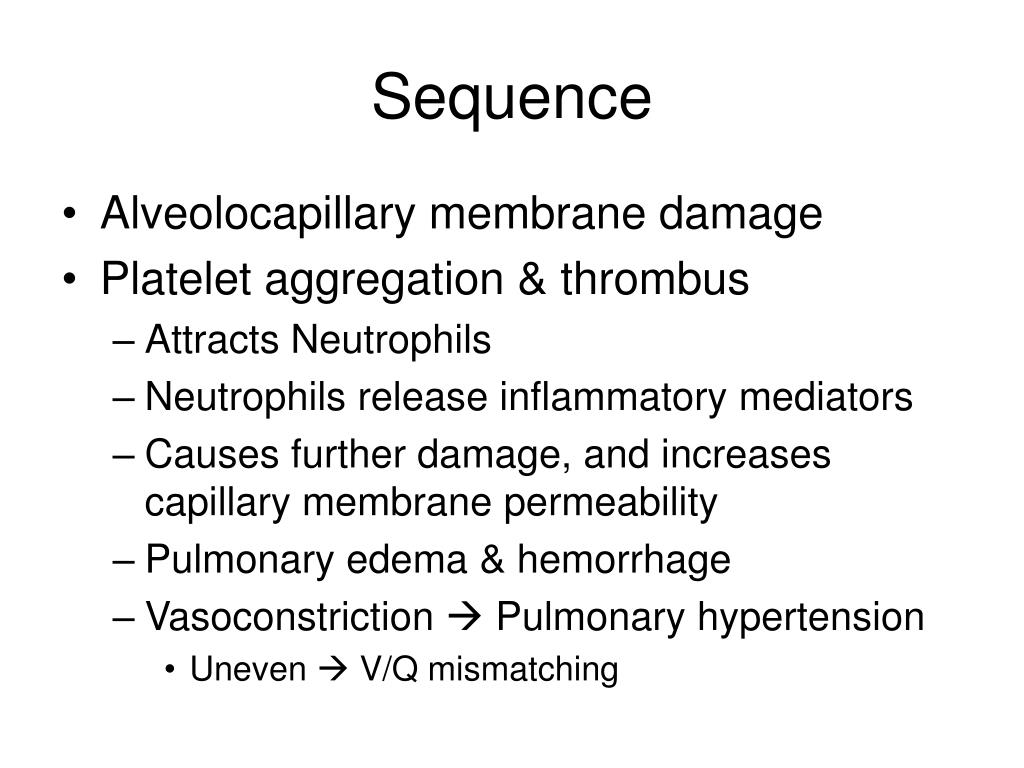 Sequence

• Alveolocapillary membrane damage
• Platelet aggregation & thrombus
– Attracts Neutrophils
– Neutrophils release inflammatory mediators
– Causes further damage, and increases capillary membrane permeability
– Pulmonary edema & hemorrhage
– Vasoconstriction → Pulmonary hypertension
• Uneven → V/Q mismatching